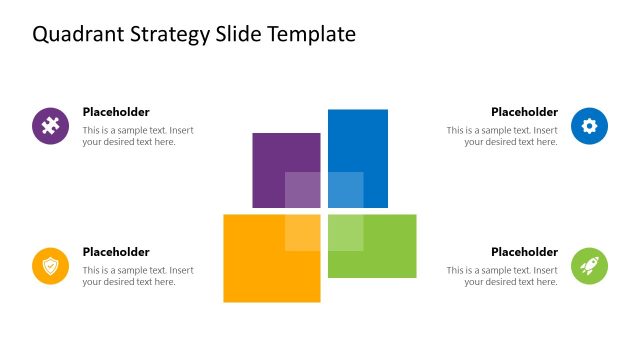 Quadrant Strategy Slide Template

Placeholder
This is a sample text. Insert your desired text here.

Placeholder
This is a sample text. Insert your desired text here.

Placeholder
This is a sample text. Insert your desired text here.

Placeholder
This is a sample text. Insert your desired text here.